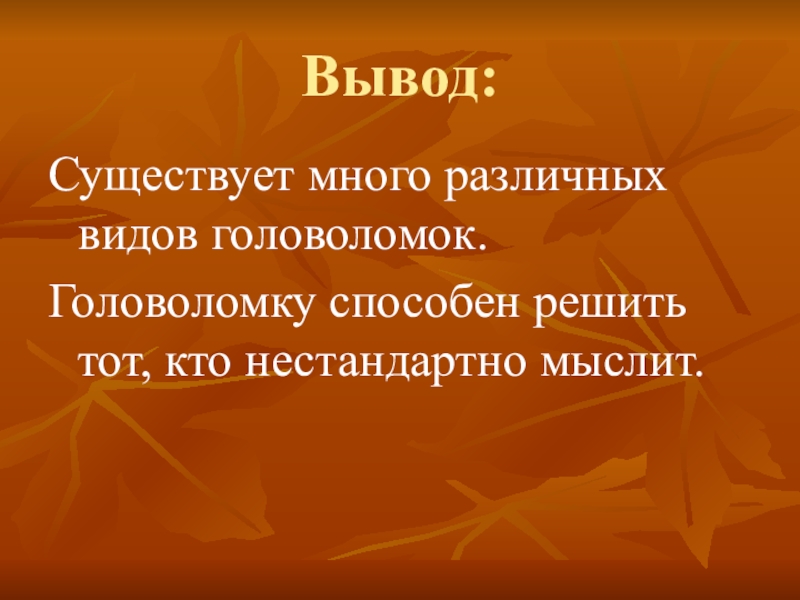 Вывод:

Существует много различных видов головоломок.

Головоломку способен решить тот, кто нестандартно мыслит.